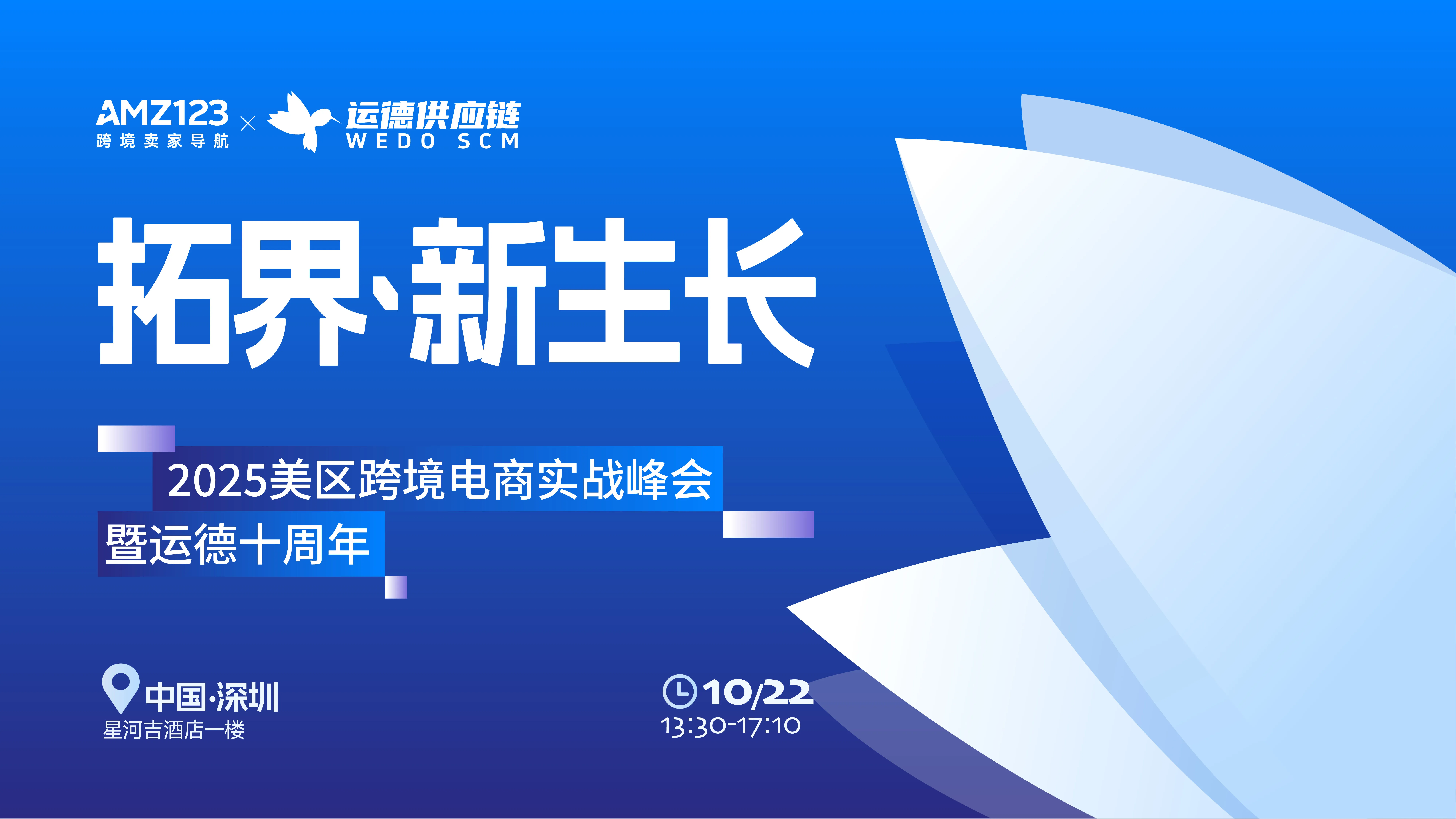 AMZ123
跨境卖家导航
×
运德供应链
WEDO SCM

拓界·新生长

2025美区跨境电商实战峰会
暨运德十周年

中国·深圳
星河吉酒店一楼

10/22
13:30-17:10